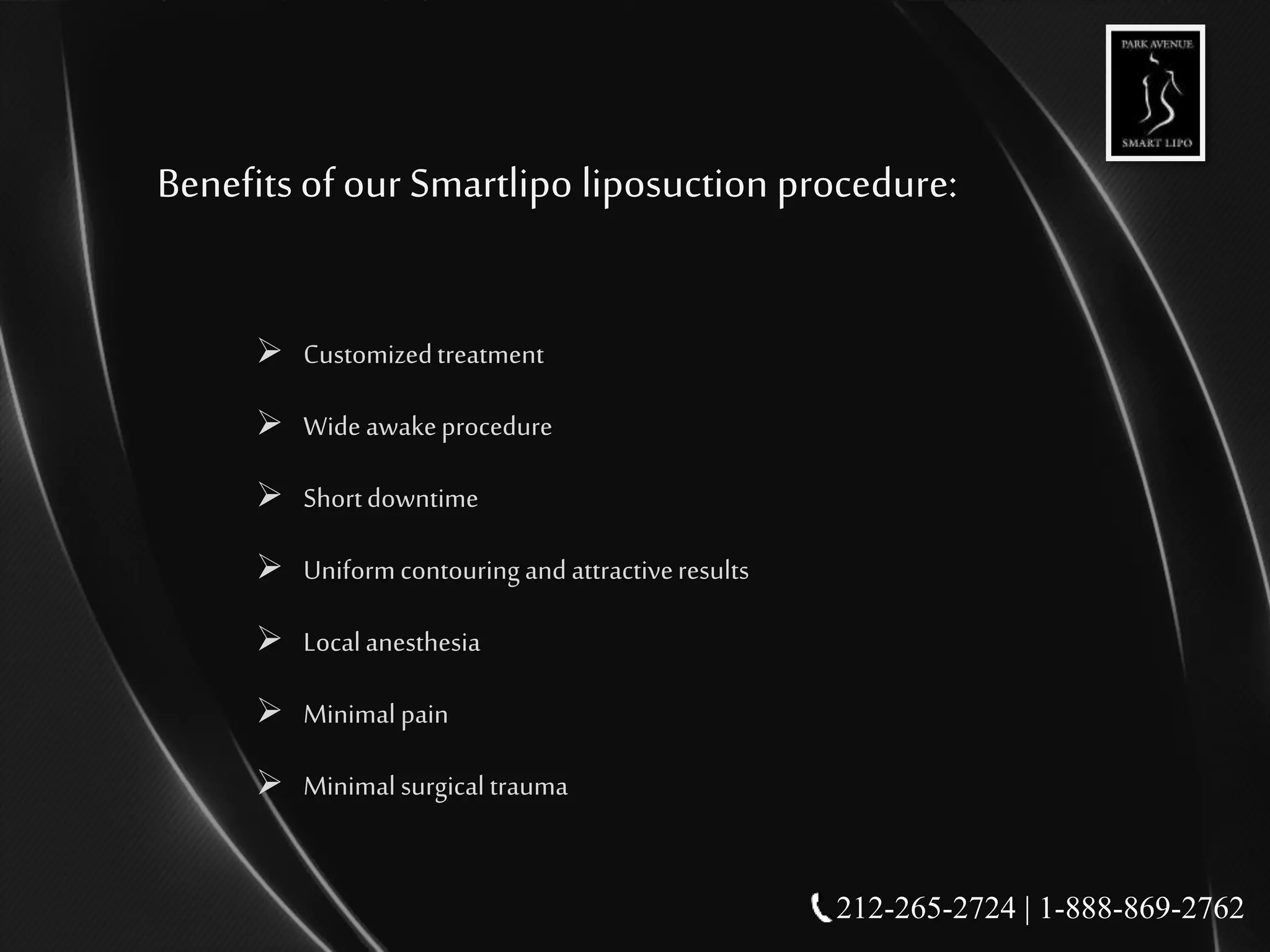 PARK AVENUE
SMART LIPO

Benefits of our Smartlipo liposuction procedure:

➢ Customized treatment

➢ Wide awake procedure

➢ Short downtime

➢ Uniform contouring and attractive results

➢ Local anesthesia

➢ Minimal pain

➢ Minimal surgical trauma

212-265-2724 | 1-888-869-2762